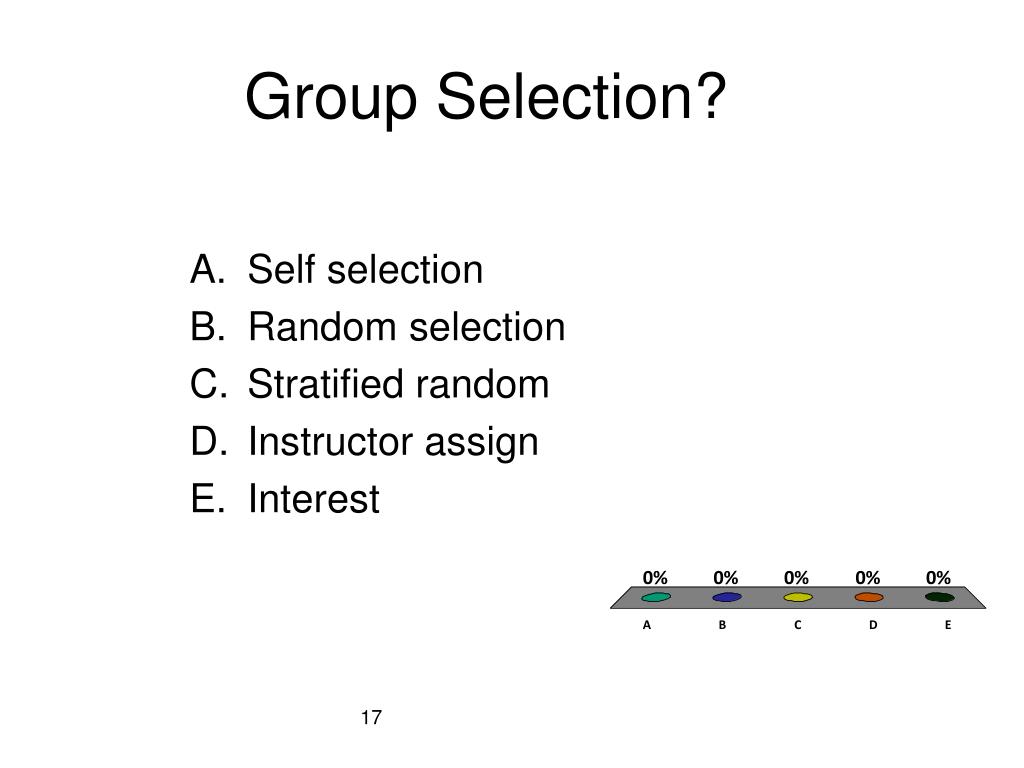 Group Selection?

A. Self selection
B. Random selection
C. Stratified random
D. Instructor assign
E. Interest

0% 0% 0% 0% 0%

A B C D E

17